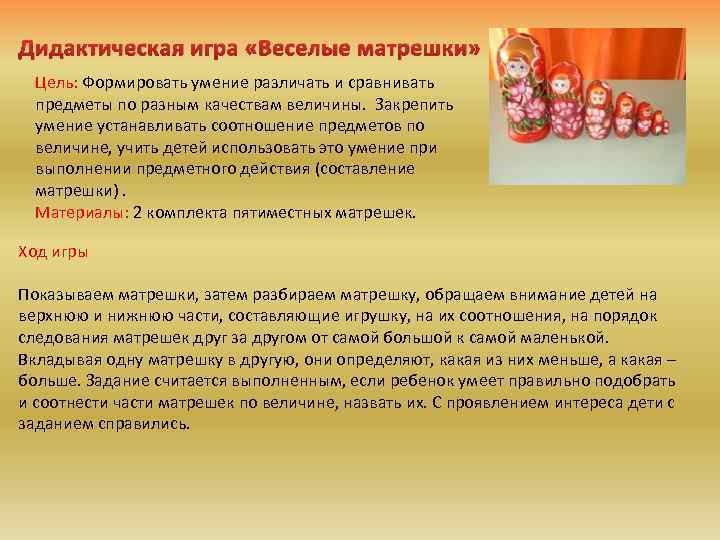 Дидактическая игра «Веселые матрешки»

Цель: Формировать умение различать и сравнивать предметы по разным качествам величины. Закрепить умение устанавливать соотношение предметов по величине, учить детей использовать это умение при выполнении предметного действия (составление матрешки).

Материалы: 2 комплекта пятиместных матрешек.

Ход игры

Показываем матрешки, затем разбираем матрешку, обращаем внимание детей на верхнюю и нижнюю части, составляющие игрушку, на их соотношения, на порядок следования матрешек друг за другом от самой большой к самой маленькой. Вкладывая одну матрешку в другую, они определяют, какая из них меньше, а какая – больше. Задание считается выполненным, если ребенок умеет правильно подобрать и соотнести части матрешек по величине, назвать их. С проявлением интереса дети с заданием справились.